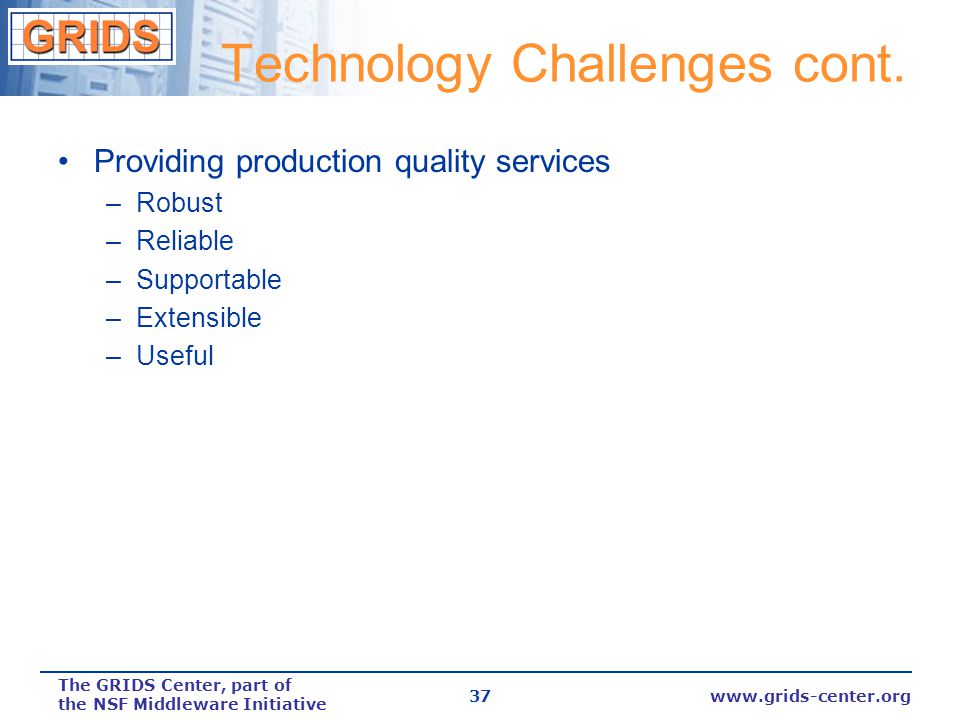 GRIDS

Technology Challenges cont.

• Providing production quality services
– Robust
– Reliable
– Supportable
– Extensible
– Useful

The GRIDS Center, part of the NSF Middleware Initiative

37

www.grids-center.org